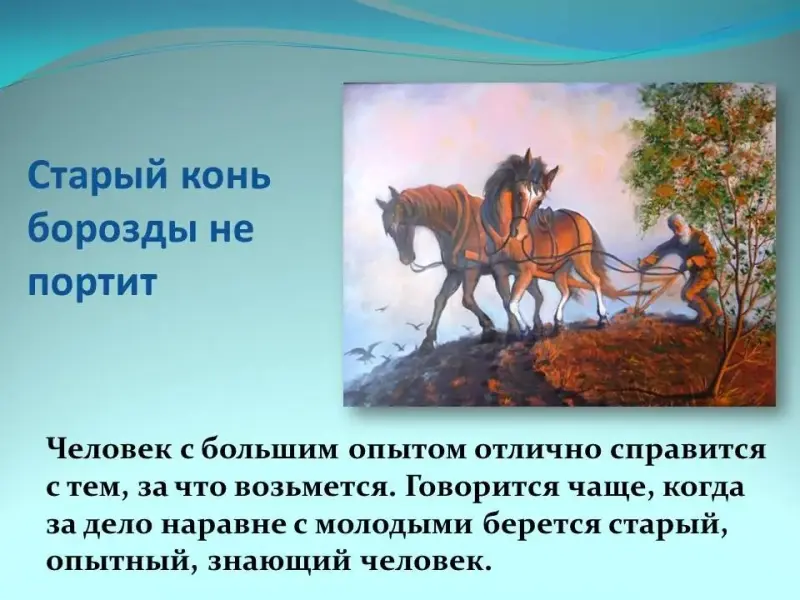 Старый конь борозды не портит

Человек с большим опытом отлично справится с тем, за что возьмется. Говорится чаще, когда за дело наравне с молодыми берется старый, опытный, знающий человек.